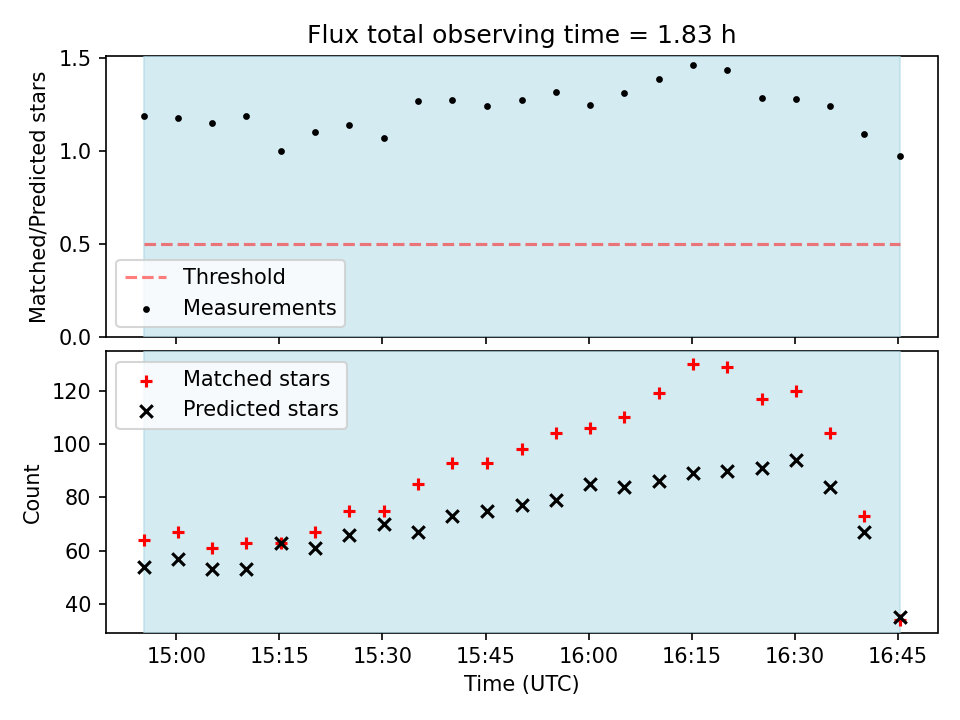 Flux total observing time = 1.83 h

Matched/Predicted stars

1.5
1.0
0.5
0.0

Threshold
Measurements

Matched stars
Predicted stars

Count

120
100
80
60
40

15:00
15:15
15:30
15:45
16:00
16:15
16:30
16:45

Time (UTC)